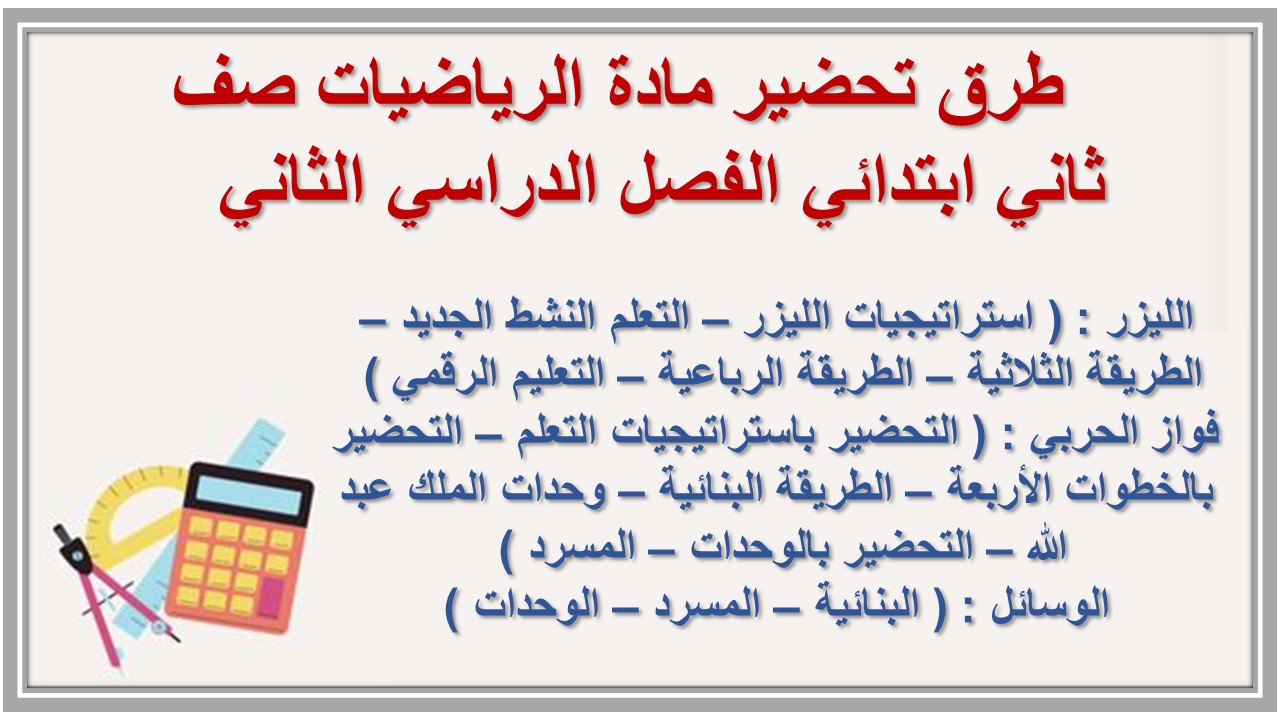 طرق تحضير مادة الرياضيات صف ثاني ابتدائي الفصل الدراسي الثاني

الليزر : ( استراتيجيات الليزر – التعلم النشط الجديد – الطريقة الثلاثية – الطريقة الرباعية – التعليم الرقمي )
فواز الحربي : ( التحضير باستراتيجيات التعلم – التحضير بالخطوات الأربعة – الطريقة البنائية – وحدات الملك عبد الله – التحضير بالوحدات – المسرد )
الوسائل : ( البنائية – المسرد – الوحدات )